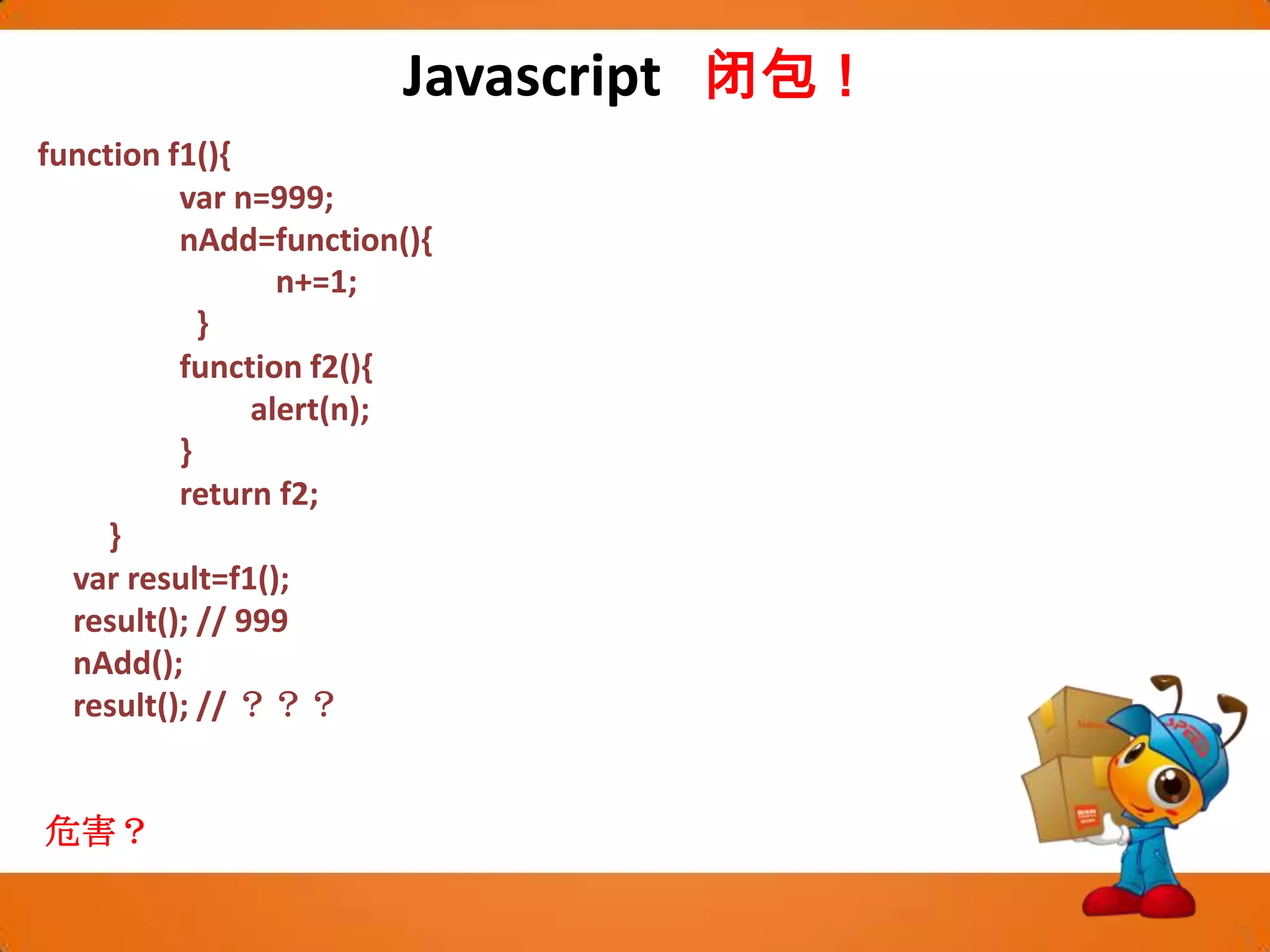 Javascript 闭包！

function f1(){
var n=999;
nAdd=function(){
n+=1;
}
function f2(){
alert(n);
}
return f2;
}
var result=f1();
result(); // 999
nAdd();
result(); // ？？？

危害？